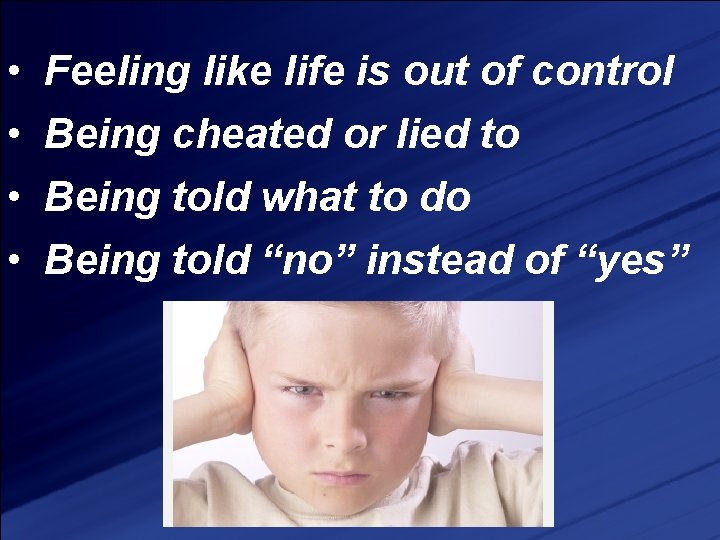 • Feeling like life is out of control
• Being cheated or lied to
• Being told what to do
• Being told “no” instead of “yes”